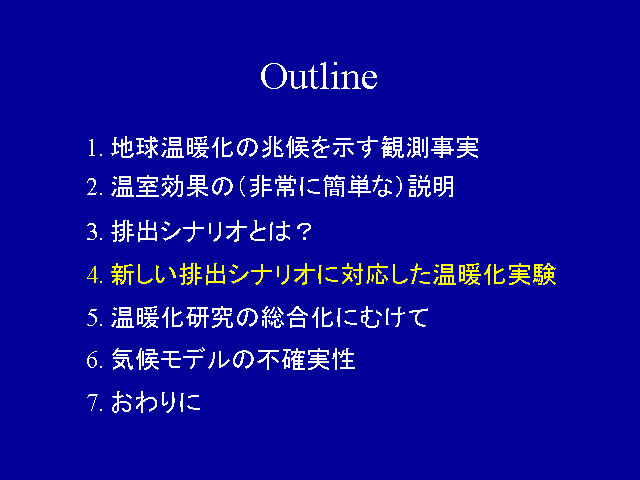 Outline

1. 地球温暖化の兆候を示す観測事実

2. 温室効果の（非常に簡単な）説明

3. 排出シナリオとは？

4. 新しい排出シナリオに対応した温暖化実験

5. 温暖化研究の総合化にむけて

6. 気候モデルの不確実性

7. おわりに